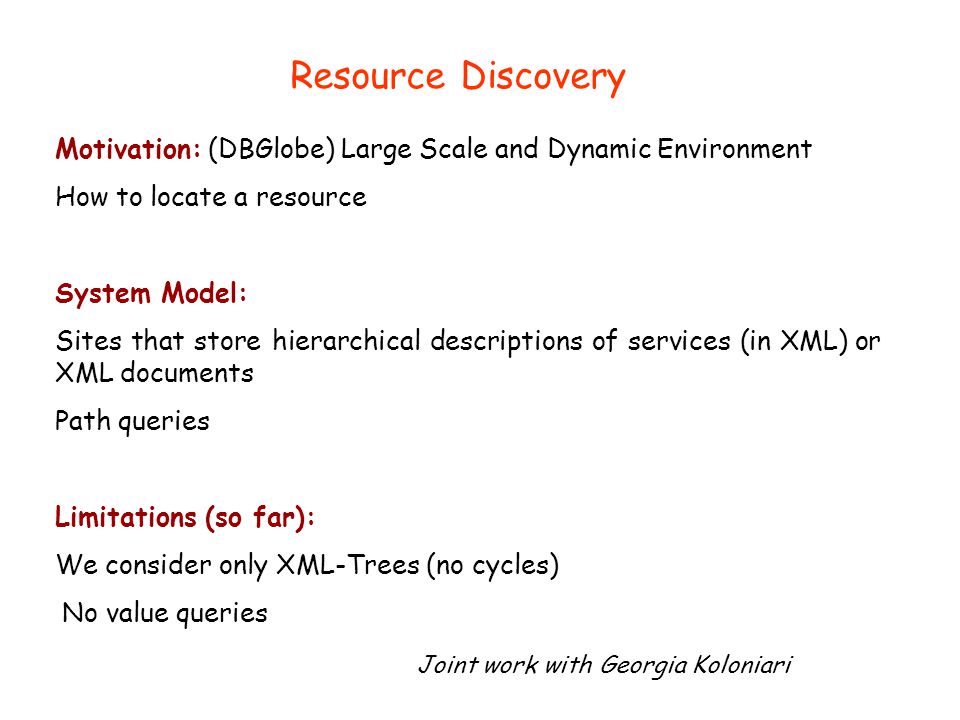 Resource Discovery

Motivation: (DBGlobe) Large Scale and Dynamic Environment

How to locate a resource

System Model:

Sites that store hierarchical descriptions of services (in XML) or XML documents

Path queries

Limitations (so far):

We consider only XML-Trees (no cycles)

No value queries

Joint work with Georgia Koloniari